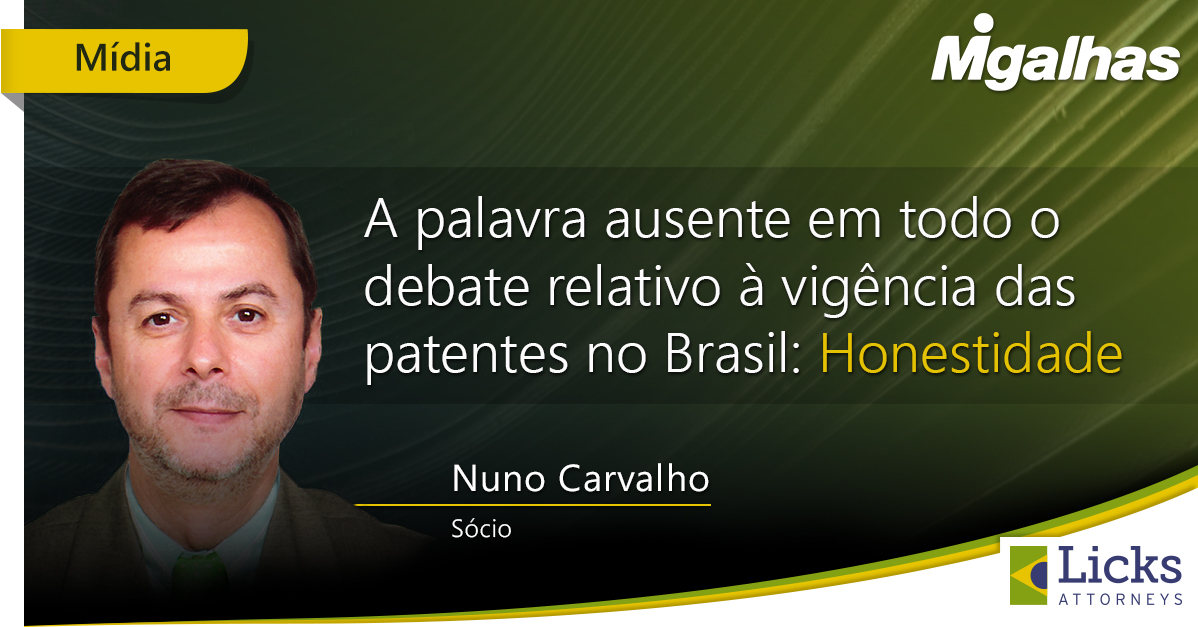 Mídia

Migalhas

A palavra ausente em todo o debate relativo à vigência das patentes no Brasil: Honestidade

Nuno Carvalho
Sócio

Licks ATTORNEYS